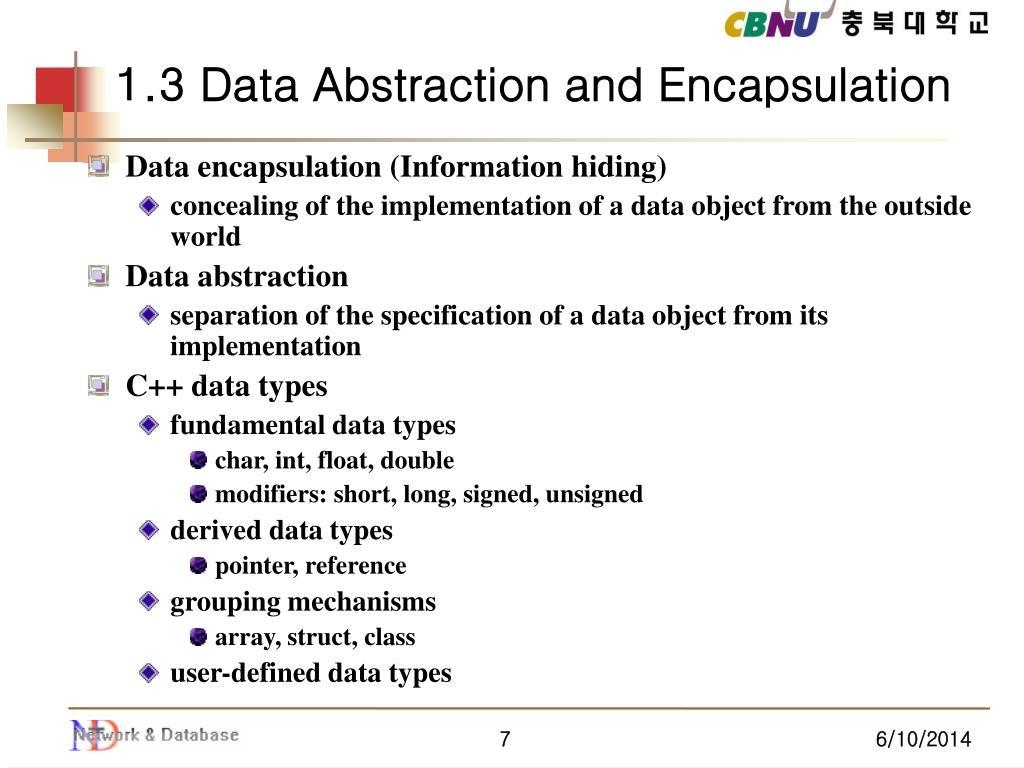 CBNU 충북대학교

1.3 Data Abstraction and Encapsulation

Data encapsulation (Information hiding)

concealing of the implementation of a data object from the outside world

Data abstraction

separation of the specification of a data object from its implementation

C++ data types

fundamental data types

char, int, float, double

modifiers: short, long, signed, unsigned

derived data types

pointer, reference

grouping mechanisms

array, struct, class

user-defined data types

Network & Database

7

6/10/2014